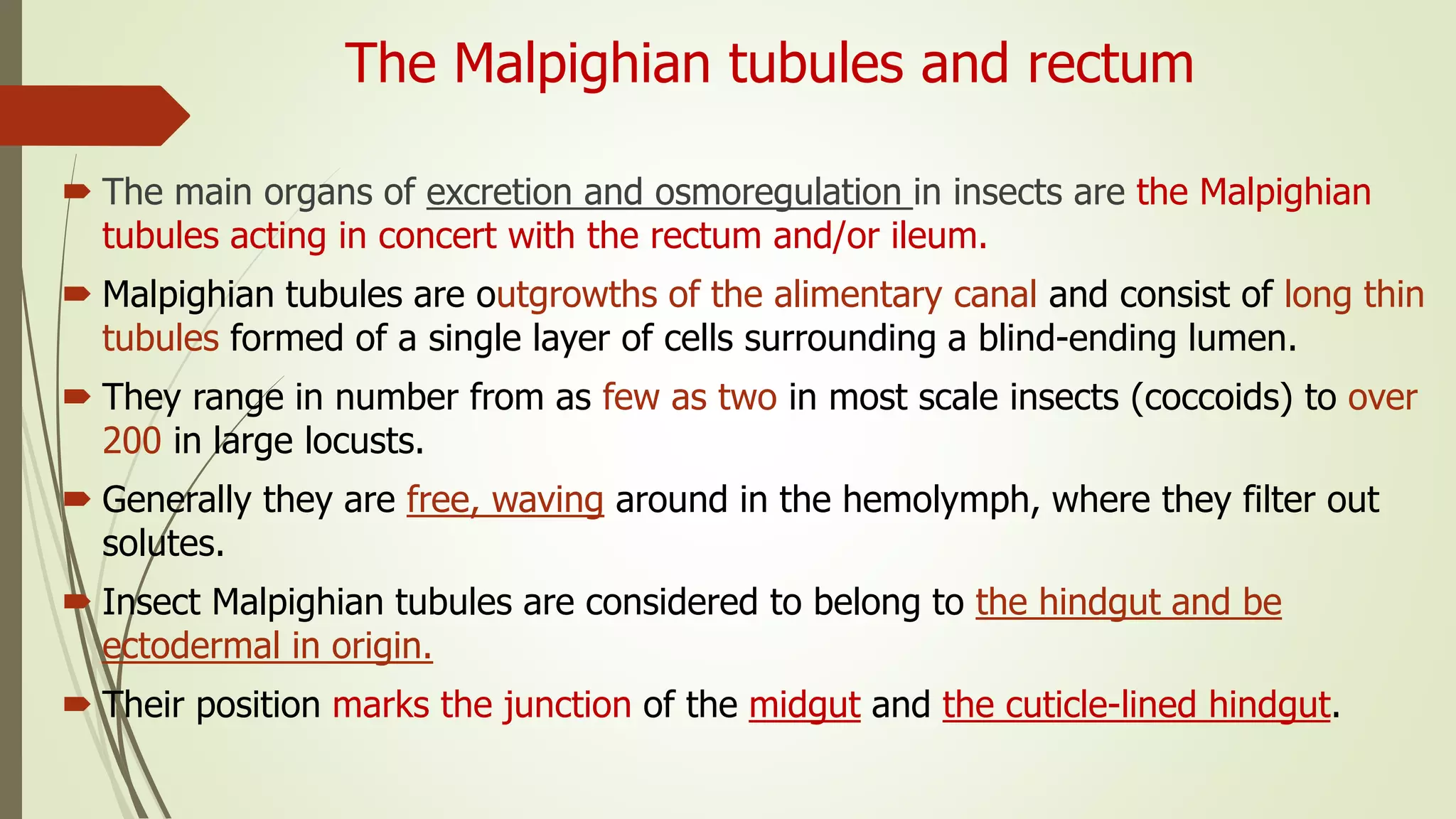 The Malpighian tubules and rectum

The main organs of excretion and osmoregulation in insects are the Malpighian tubules acting in concert with the rectum and/or ileum.

Malpighian tubules are outgrowths of the alimentary canal and consist of long thin tubules formed of a single layer of cells surrounding a blind-ending lumen.

They range in number from as few as two in most scale insects (coccoids) to over 200 in large locusts.

Generally they are free, waving around in the hemolymph, where they filter out solutes.

Insect Malpighian tubules are considered to belong to the hindgut and be ectodermal in origin.

Their position marks the junction of the midgut and the cuticle-lined hindgut.